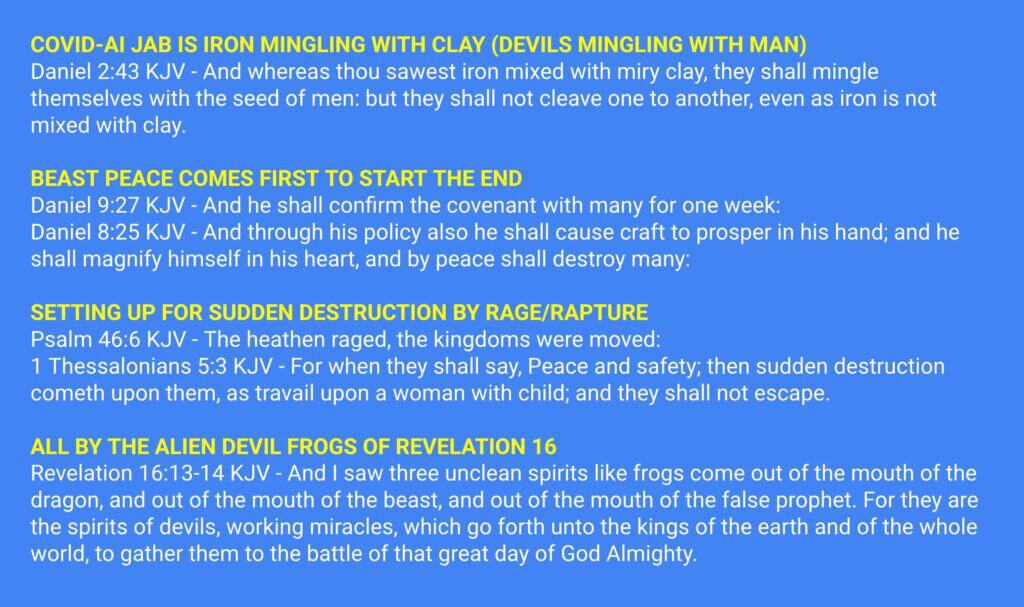 COVID-AI JAB IS IRON MINGLING WITH CLAY (DEVILS MINGLING WITH MAN)
Daniel 2:43 KJV - And whereas thou sawest iron mixed with miry clay, they shall mingle themselves with the seed of men: but they shall not cleave one to another, even as iron is not mixed with clay.

BEAST PEACE COMES FIRST TO START THE END
Daniel 9:27 KJV - And he shall confirm the covenant with many for one week:
Daniel 8:25 KJV - And through his policy also he shall cause craft to prosper in his hand; and he shall magnify himself in his heart, and by peace shall destroy many:

SETTING UP FOR SUDDEN DESTRUCTION BY RAGE/RAPTURE
Psalm 46:6 KJV - The heathen raged, the kingdoms were moved:
1 Thessalonians 5:3 KJV - For when they shall say, Peace and safety; then sudden destruction cometh upon them, as travail upon a woman with child; and they shall not escape.

ALL BY THE ALIEN DEVIL FROGS OF REVELATION 16
Revelation 16:13-14 KJV - And I saw three unclean spirits like frogs come out of the mouth of the dragon, and out of the mouth of the beast, and out of the mouth of the false prophet. For they are the spirits of devils, working miracles, which go forth unto the kings of the earth and of the whole world, to gather them to the battle of that great day of God Almighty.